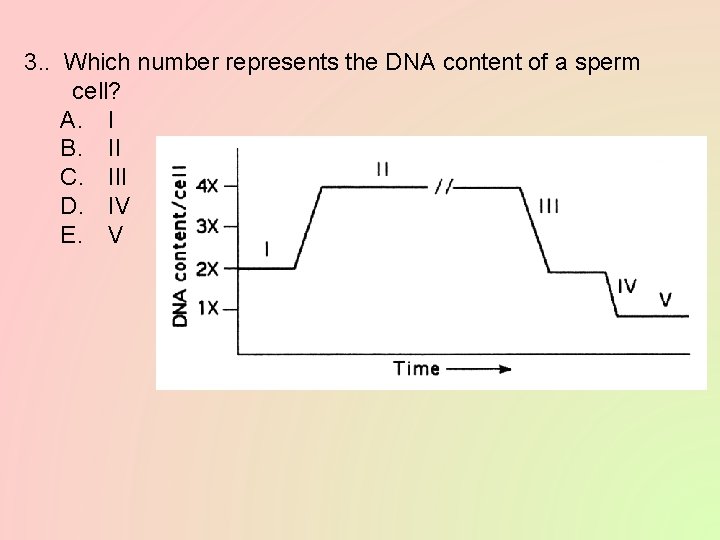 3.. Which number represents the DNA content of a sperm cell?
A. I
B. II
C. III
D. IV
E. V

DNA content/cell
4X
3X
2X
1X
I
II
//
III
IV
V
Time